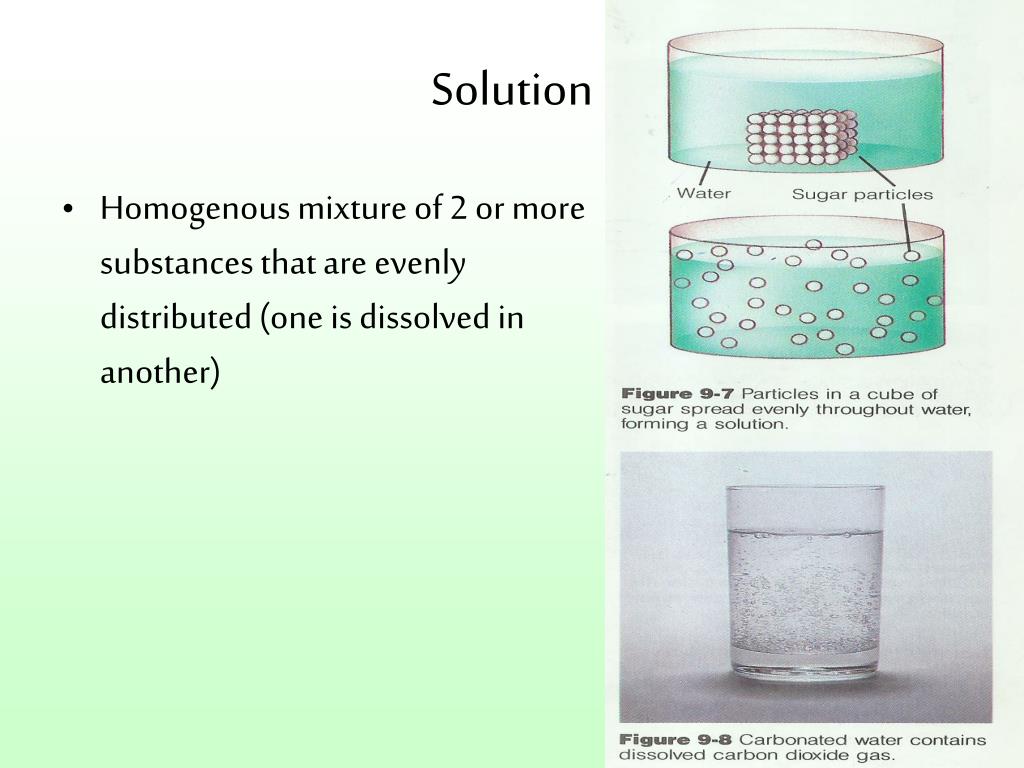 Solution

• Homogenous mixture of 2 or more substances that are evenly distributed (one is dissolved in another)

Water

Sugar particles

Figure 9-7 Particles in a cube of sugar spread evenly throughout water, forming a solution.

Figure 9-8 Carbonated water contains dissolved carbon dioxide gas.